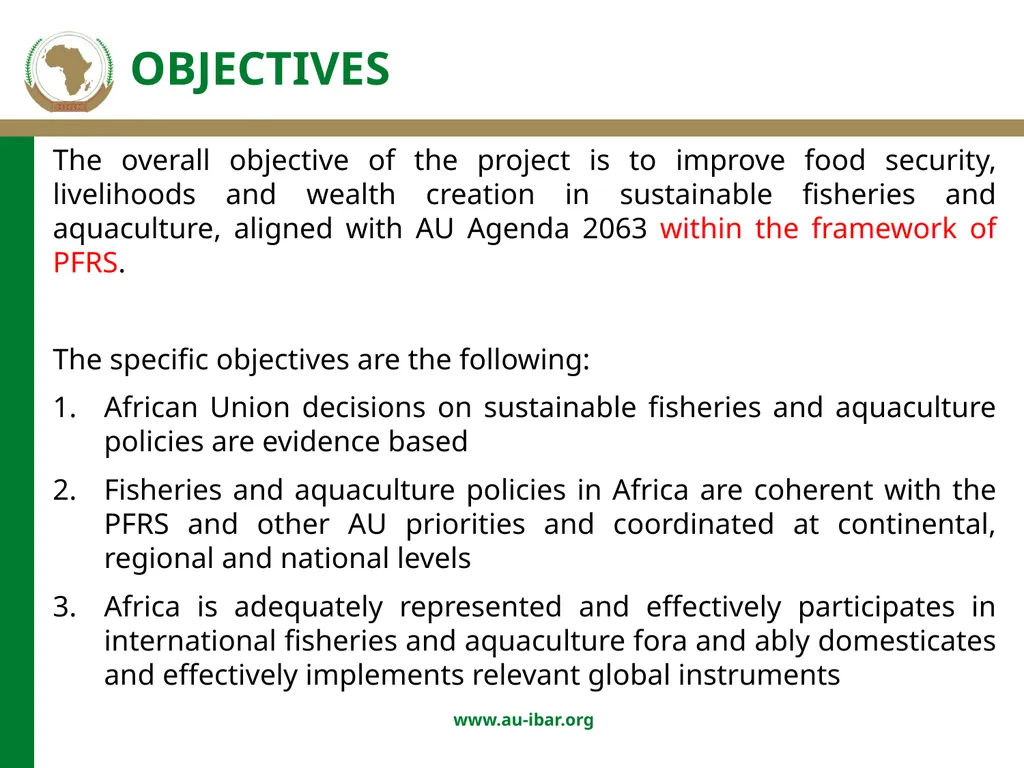 OBJECTIVES

The overall objective of the project is to improve food security, livelihoods and wealth creation in sustainable fisheries and aquaculture, aligned with AU Agenda 2063 within the framework of PFRS.

The specific objectives are the following:

1. African Union decisions on sustainable fisheries and aquaculture policies are evidence based
2. Fisheries and aquaculture policies in Africa are coherent with the PFRS and other AU priorities and coordinated at continental, regional and national levels
3. Africa is adequately represented and effectively participates in international fisheries and aquaculture fora and ably domesticates and effectively implements relevant global instruments

www.au-ibar.org